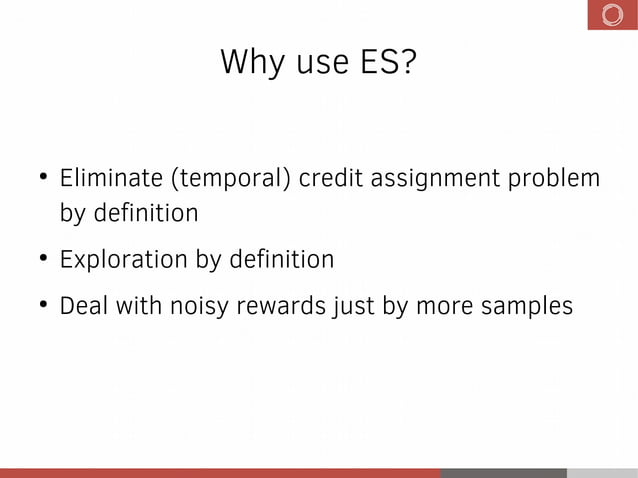 Why use ES?

• Eliminate (temporal) credit assignment problem by definition

• Exploration by definition

• Deal with noisy rewards just by more samples